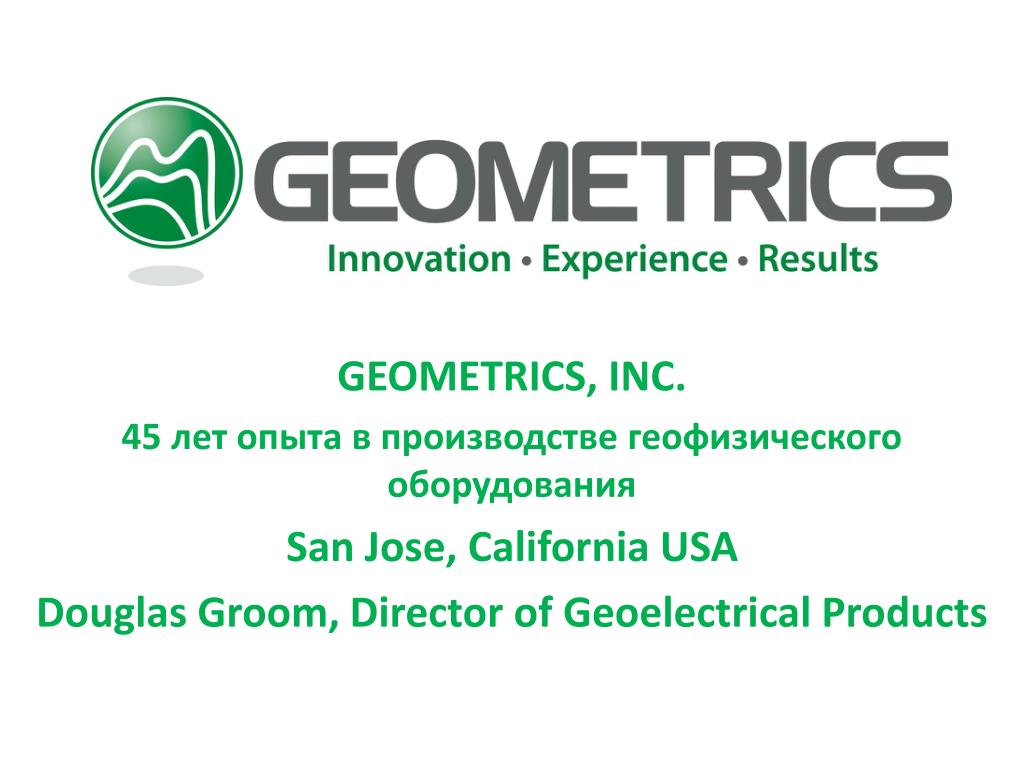 GEOMETRICS
Innovation • Experience • Results

GEOMETRICS, INC.

45 лет опыта в производстве геофизического оборудования

San Jose, California USA

Douglas Groom, Director of Geoelectrical Products